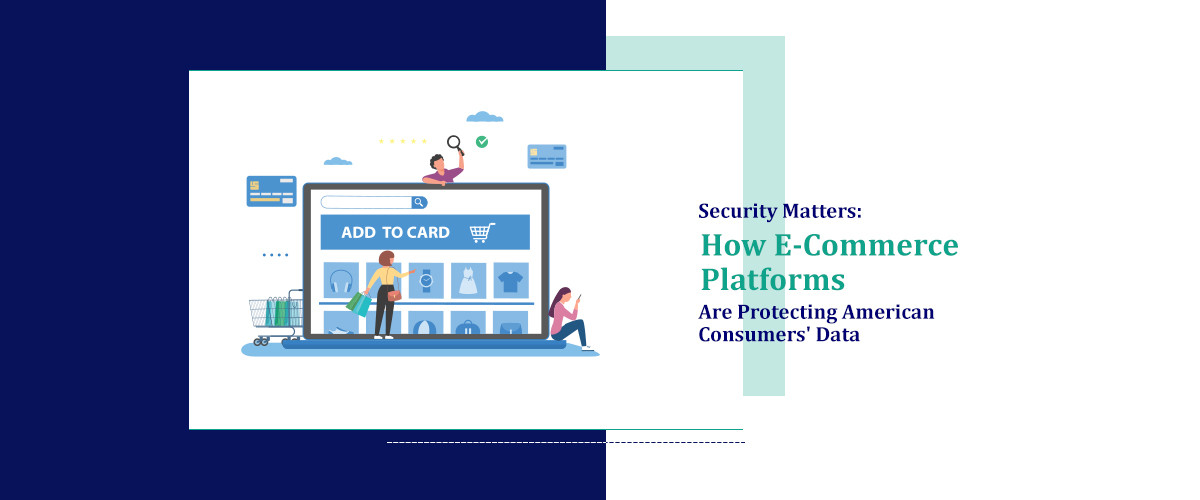 ADD TO CARD

Security Matters:
How E-Commerce Platforms
Are Protecting American Consumers' Data